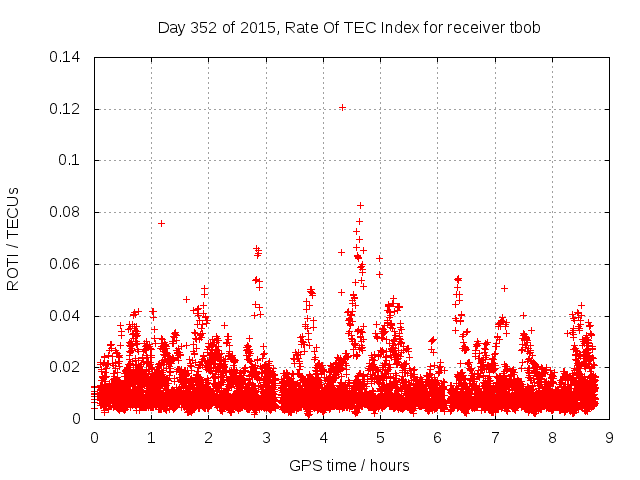 Day 352 of 2015, Rate Of TEC Index for receiver tbob

ROTI / TECUs

0.14
0.12
0.1
0.08
0.06
0.04
0.02
0

0 1 2 3 4 5 6 7 8 9

GPS time / hours